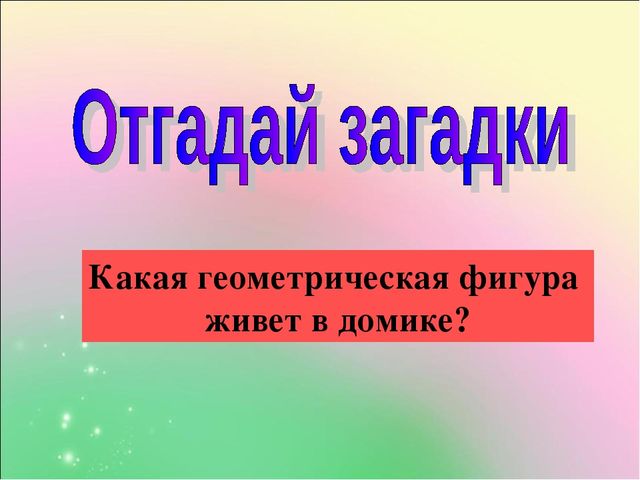 Отгадай загадки

Какая геометрическая фигура живет в домике?